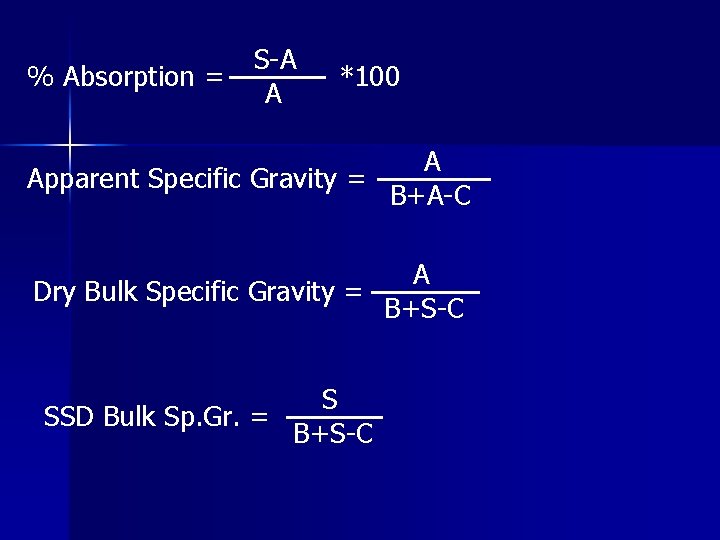 % Absorption = $\frac{S-A}{A}$ *100

Apparent Specific Gravity = $\frac{A}{B+A-C}$

Dry Bulk Specific Gravity = $\frac{A}{B+S-C}$

SSD Bulk Sp.Gr. = $\frac{S}{B+S-C}$